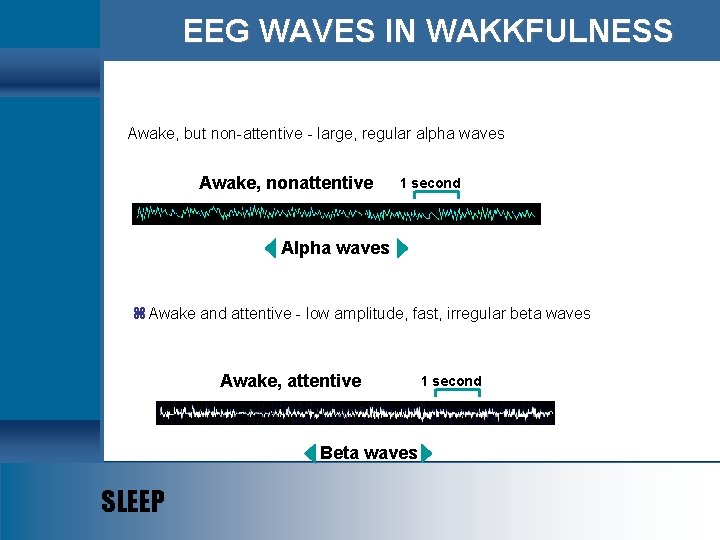 EEG WAVES IN WAKKFULNESS

Awake, but non-attentive - large, regular alpha waves

Awake, nonattentive

1 second

Alpha waves

⌘ Awake and attentive - low amplitude, fast, irregular beta waves

Awake, attentive

1 second

Beta waves

SLEEP